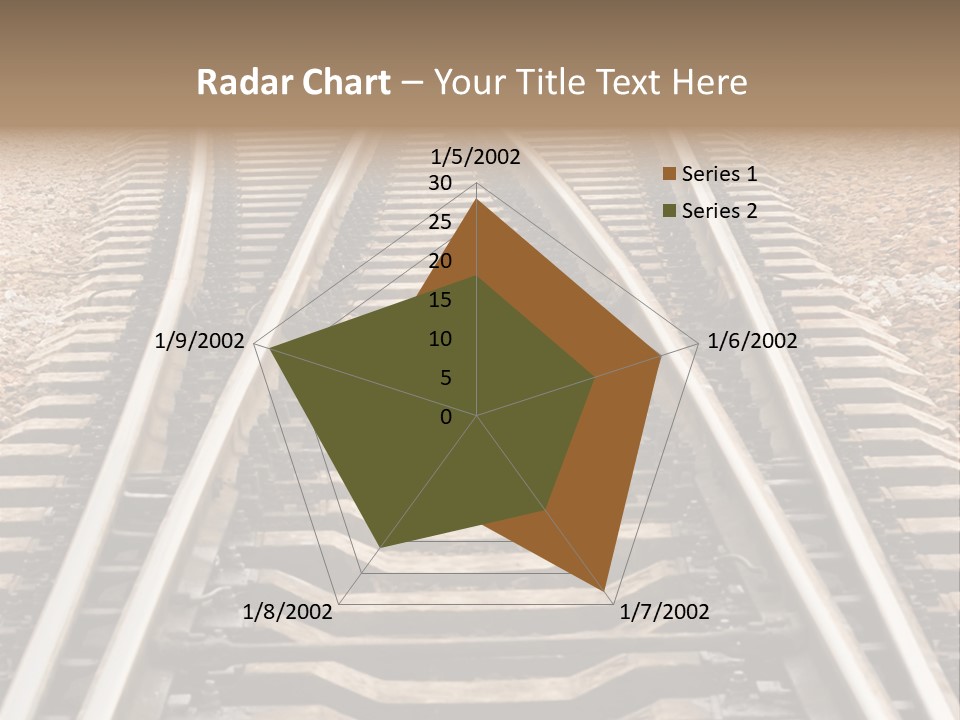 Radar Chart – Your Title Text Here

1/5/2002
30
25
20
15
10
5
0
1/6/2002
1/7/2002
1/8/2002
1/9/2002

Series 1
Series 2